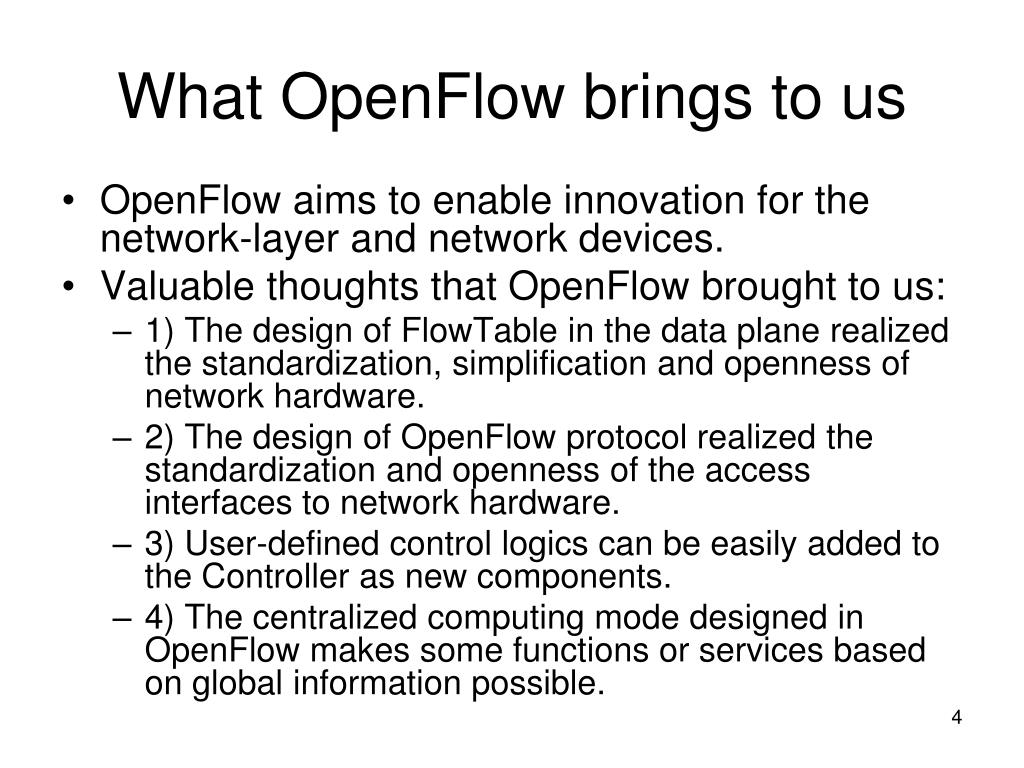 What OpenFlow brings to us

• OpenFlow aims to enable innovation for the network-layer and network devices.
• Valuable thoughts that OpenFlow brought to us:
– 1) The design of FlowTable in the data plane realized the standardization, simplification and openness of network hardware.
– 2) The design of OpenFlow protocol realized the standardization and openness of the access interfaces to network hardware.
– 3) User-defined control logics can be easily added to the Controller as new components.
– 4) The centralized computing mode designed in OpenFlow makes some functions or services based on global information possible.

4